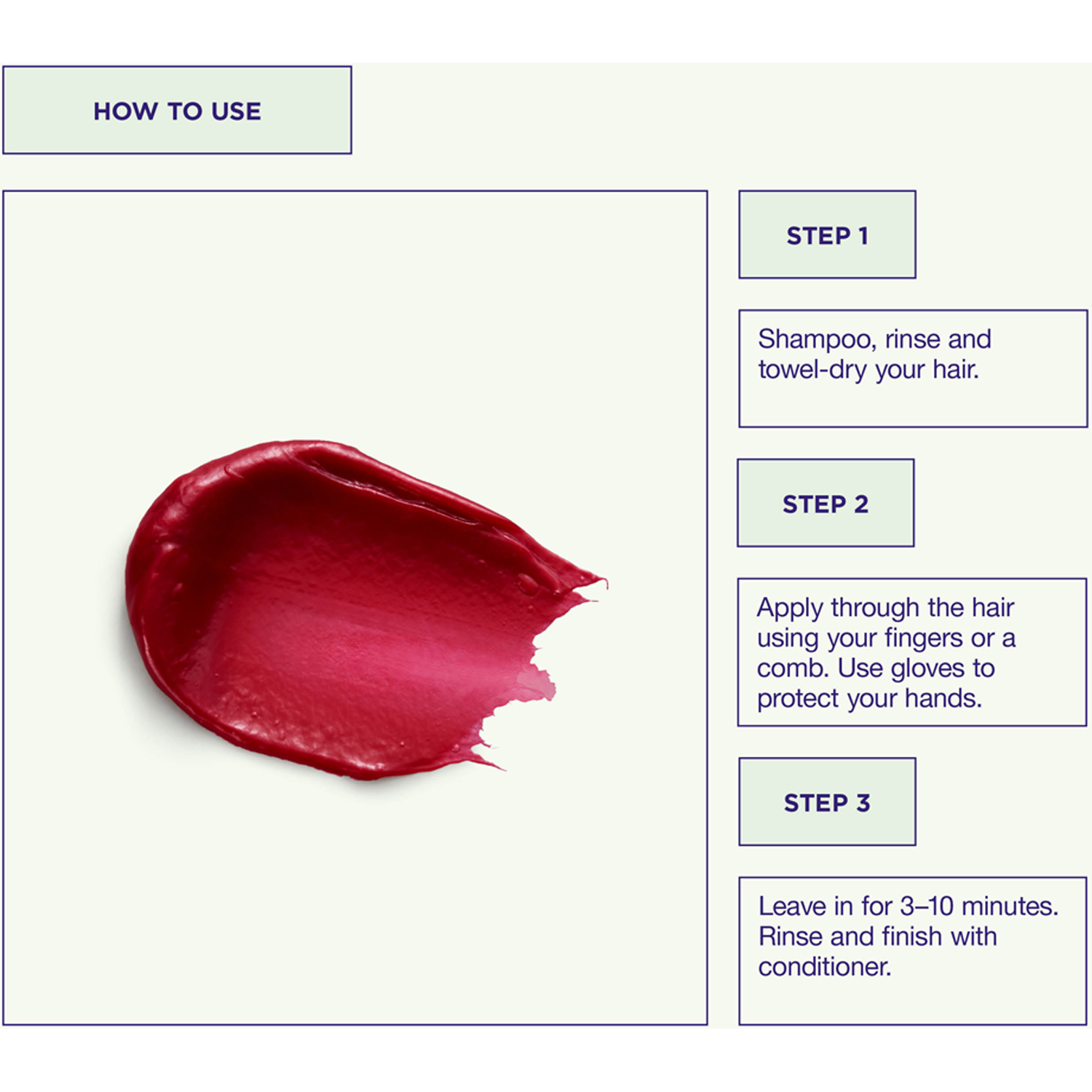 HOW TO USE

STEP 1

Shampoo, rinse and towel-dry your hair.

STEP 2

Apply through the hair using your fingers or a comb. Use gloves to protect your hands.

STEP 3

Leave in for 3–10 minutes. Rinse and finish with conditioner.